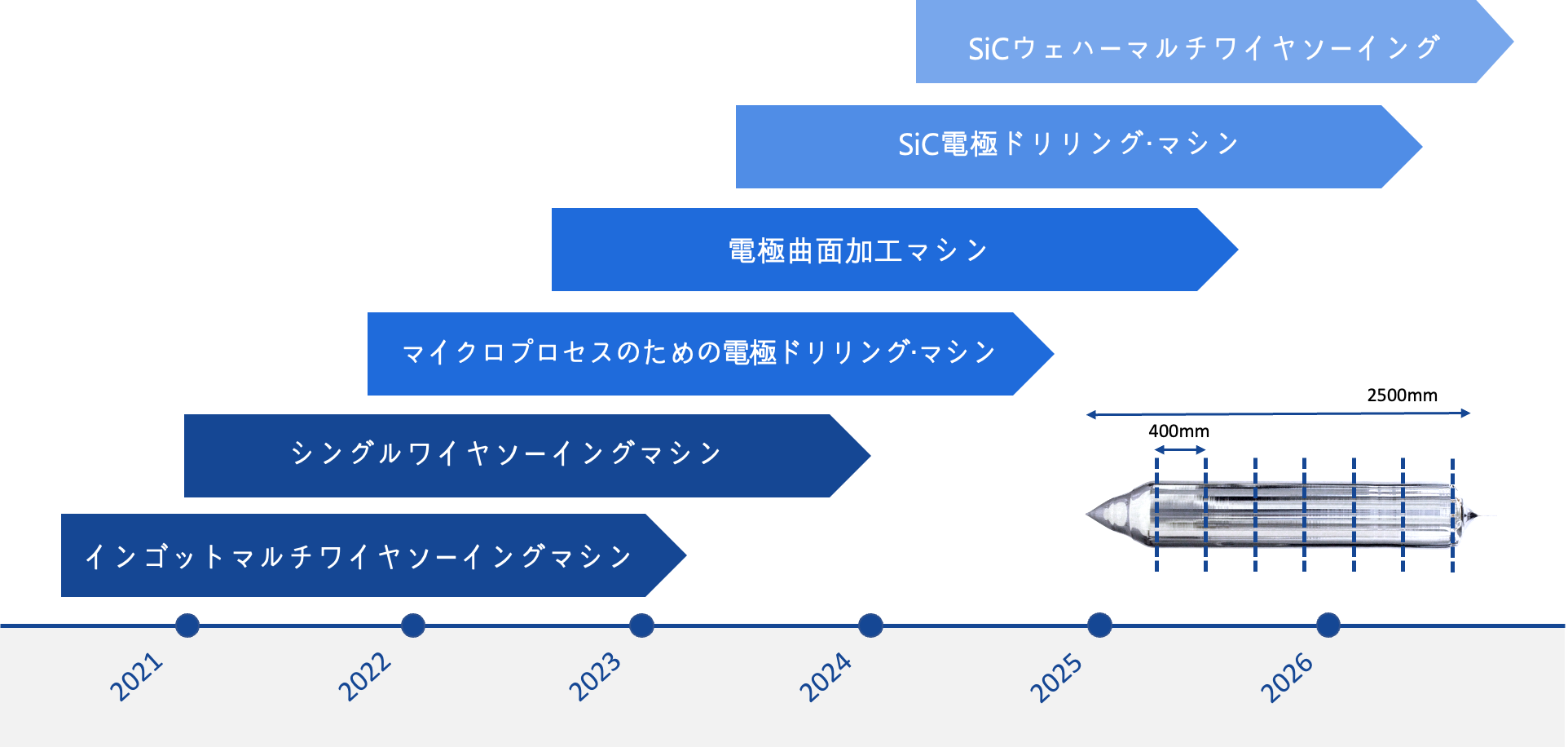 SiCウェハーマルチワイヤソーイング

SiC電極ドリリング·マシン

電極曲面加工マシン

マイクロプロセスのための電極ドリリング·マシン

シングルワイヤソーイングマシン

インゴットマルチワイヤソーイングマシン

2500mm

400mm

2021

2022

2023

2024

2025

2026